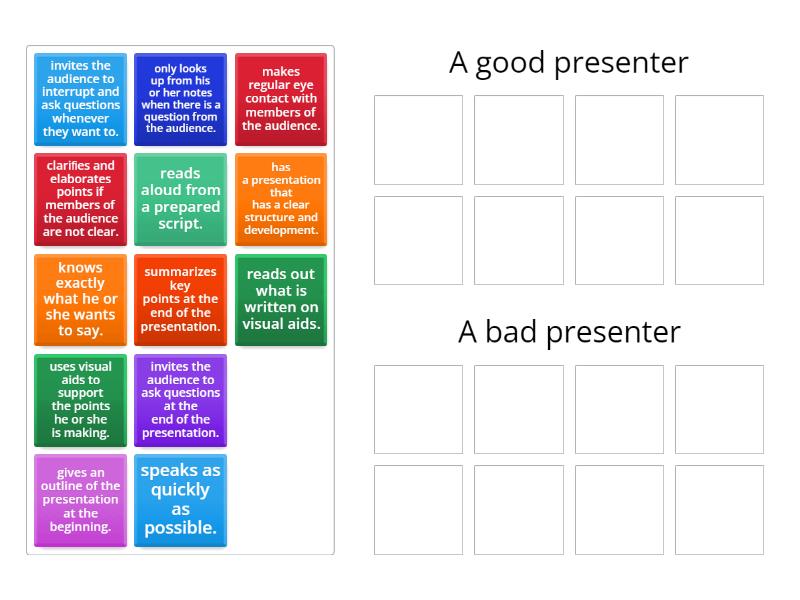 invites the audience to interrupt and ask questions whenever they want to.

only looks up from his or her notes when there is a question from the audience.

makes regular eye contact with members of the audience.

clarifies and elaborates points if members of the audience are not clear.

reads aloud from a prepared script.

has a presentation that has a clear structure and development.

knows exactly what he or she wants to say.

summarizes key points at the end of the presentation.

reads out what is written on visual aids.

uses visual aids to support the points he or she is making.

invites the audience to ask questions at the end of the presentation.

gives an outline of the presentation at the beginning.

speaks as quickly as possible.

A good presenter

A bad presenter